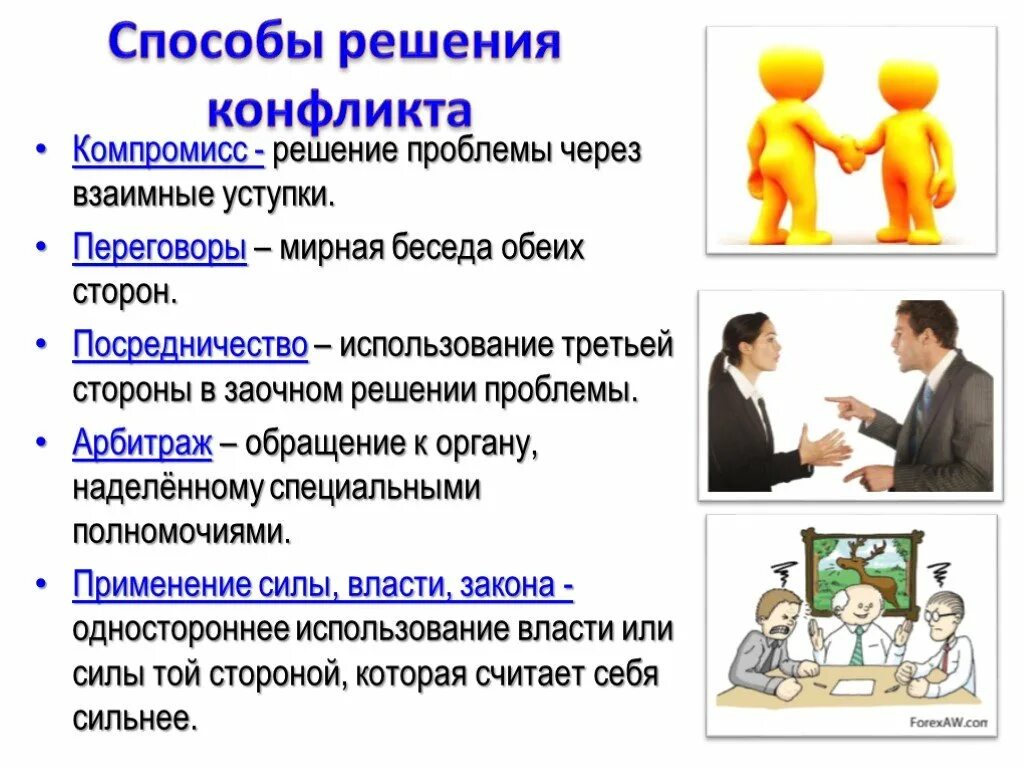 Способы решения конфликта

• Компромисс - решение проблемы через взаимные уступки.

• Переговоры – мирная беседа обеих сторон.

• Посредничество – использование третьей стороны в заочном решении проблемы.

• Арбитраж – обращение к органу, наделённому специальными полномочиями.

• Применение силы, власти, закона - одностороннее использование власти или силы той стороной, которая считает себя сильнее.

ForexAW.com